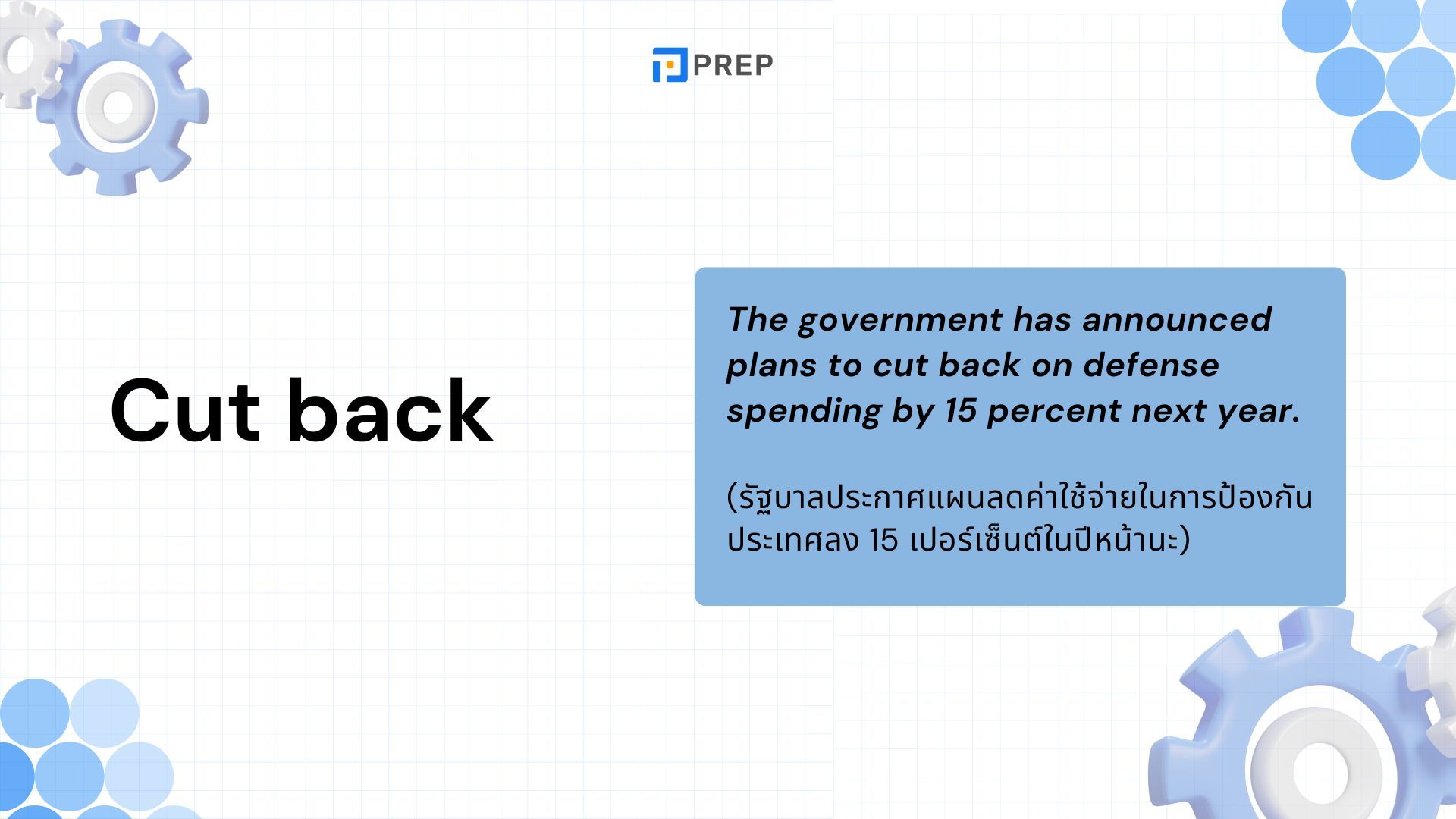 PREP

Cut back

The government has announced plans to cut back on defense spending by 15 percent next year.

(รัฐบาลประกาศแผนลดค่าใช้จ่ายในการป้องกันประเทศลง 15 เปอร์เซ็นต์ในปีหน้านะ)